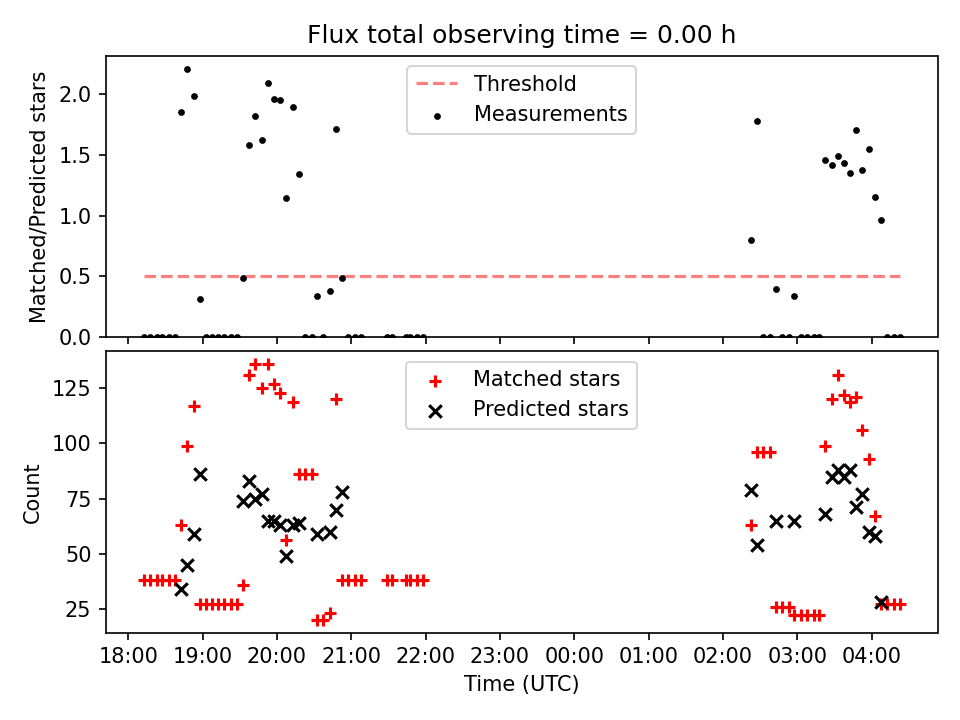 Flux total observing time = 0.00 h

Threshold
Measurements

Matched/Predicted stars

2.0
1.5
1.0
0.5
0.0

Matched stars
Predicted stars

Count

125
100
75
50
25

18:00 19:00 20:00 21:00 22:00 23:00 00:00 01:00 02:00 03:00 04:00

Time (UTC)